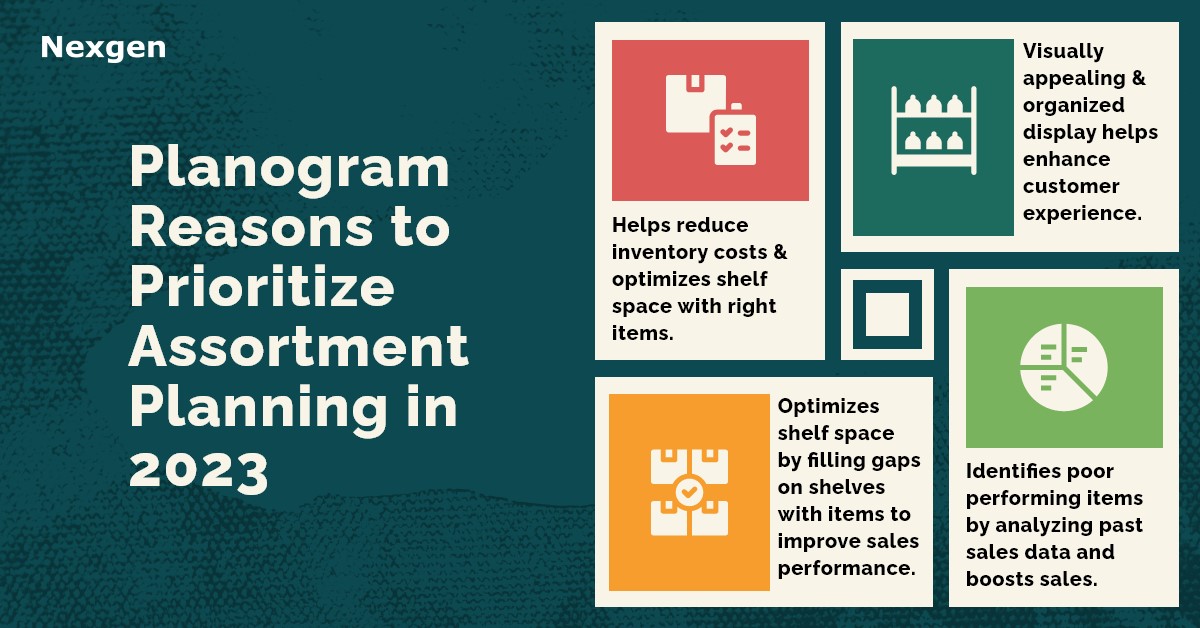 Nexgen

Planogram Reasons to Prioritize Assortment Planning in 2023

Helps reduce inventory costs & optimizes shelf space with right items.

Visually appealing & organized display helps enhance customer experience.

Optimizes shelf space by filling gaps on shelves with items to improve sales performance.

Identifies poor performing items by analyzing past sales data and boosts sales.